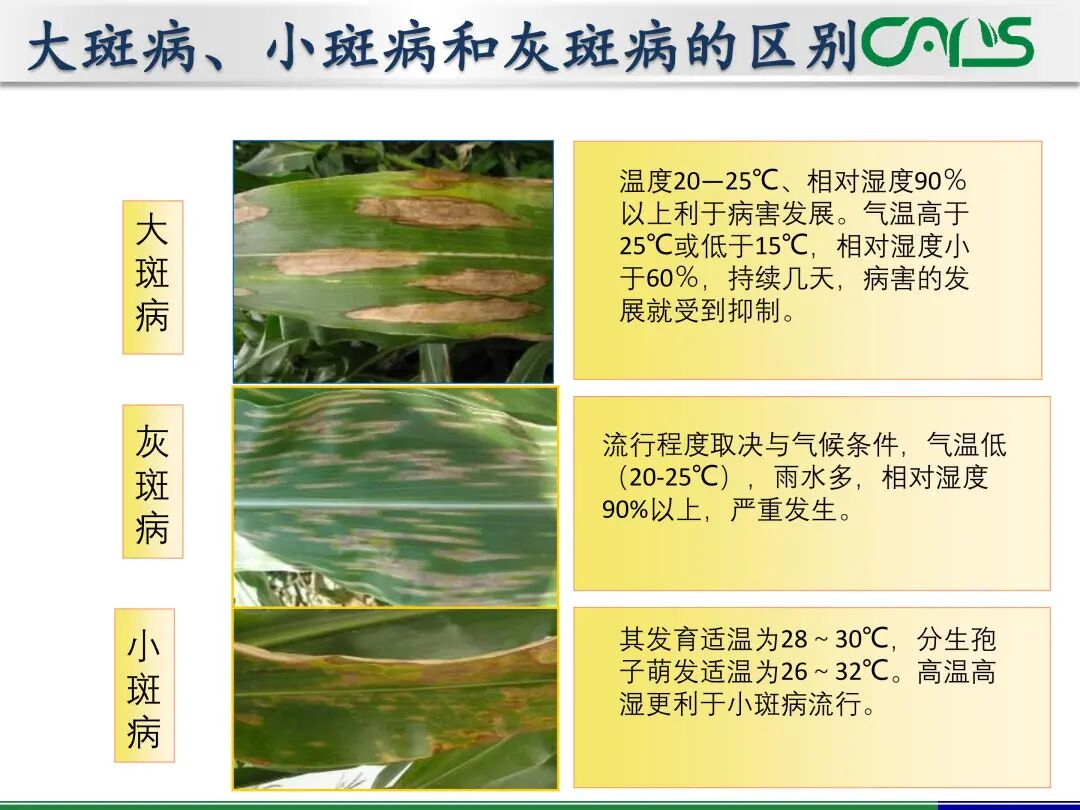 大斑病、小斑病和灰斑病的区别

CAAS

大斑病

温度20—25℃、相对湿度90％以上利于病害发展。气温高于25℃或低于15℃，相对湿度小于60％，持续几天，病害的发展就受到抑制。

灰斑病

流行程度取决与气候条件，气温低（20-25℃），雨水多，相对湿度90%以上，严重发生。

小斑病

其发育适温为28～30℃，分生孢子萌发适温为26～32℃。高温高湿更利于小斑病流行。